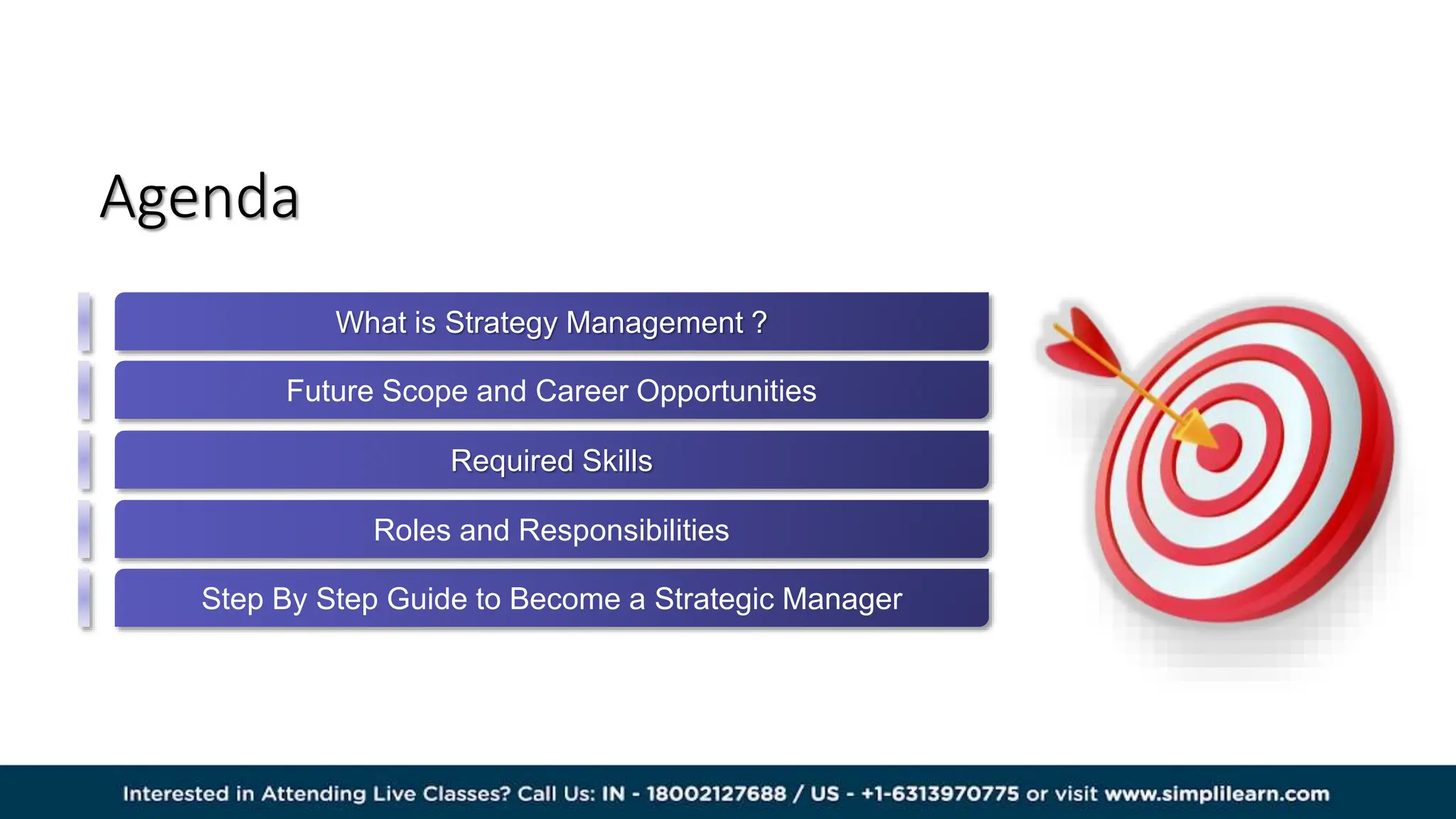 Agenda

What is Strategy Management ?

Future Scope and Career Opportunities

Required Skills

Roles and Responsibilities

Step By Step Guide to Become a Strategic Manager

Interested in Attending Live Classes? Call Us: IN - 18002127688 / US - +1-6313970775 or visit www.simplilearn.com